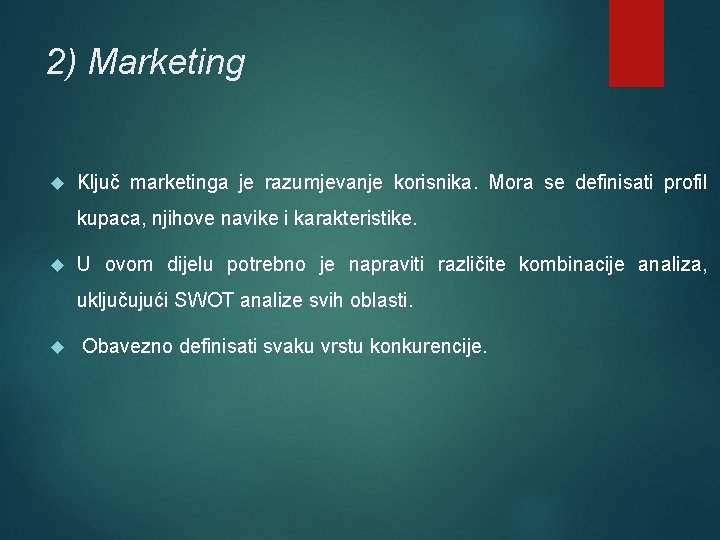 2) Marketing

Ključ marketinga je razumjevanje korisnika. Mora se definisati profil kupaca, njihove navike i karakteristike.

U ovom dijelu potrebno je napraviti različite kombinacije analiza, uključujući SWOT analize svih oblasti.

Obavezno definisati svaku vrstu konkurencije.